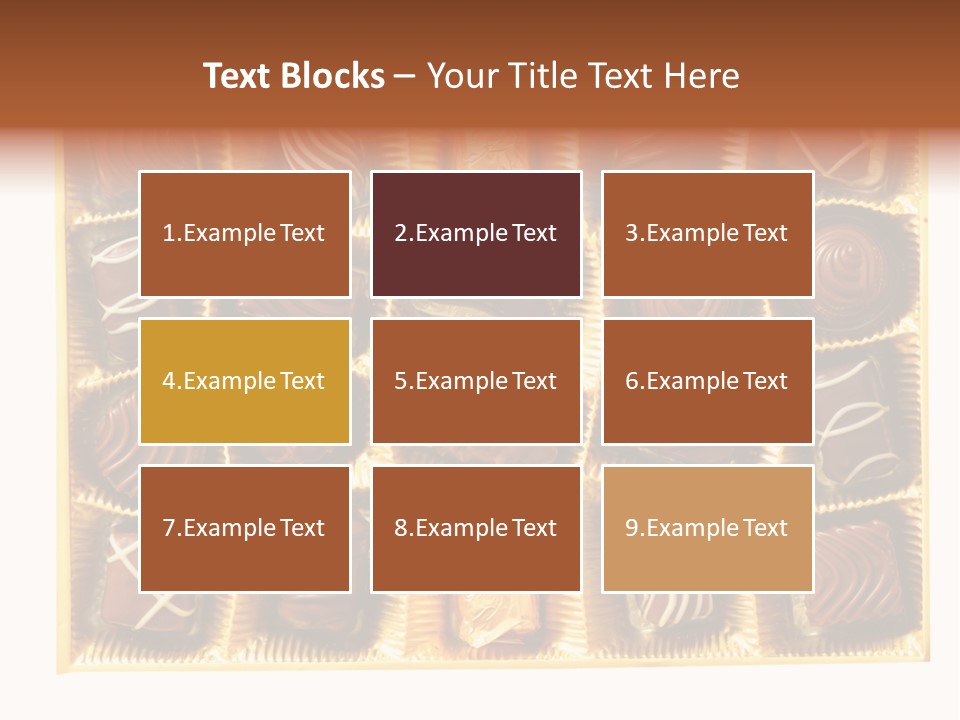 Text Blocks – Your Title Text Here

1.Example Text

2.Example Text

3.Example Text

4.Example Text

5.Example Text

6.Example Text

7.Example Text

8.Example Text

9.Example Text